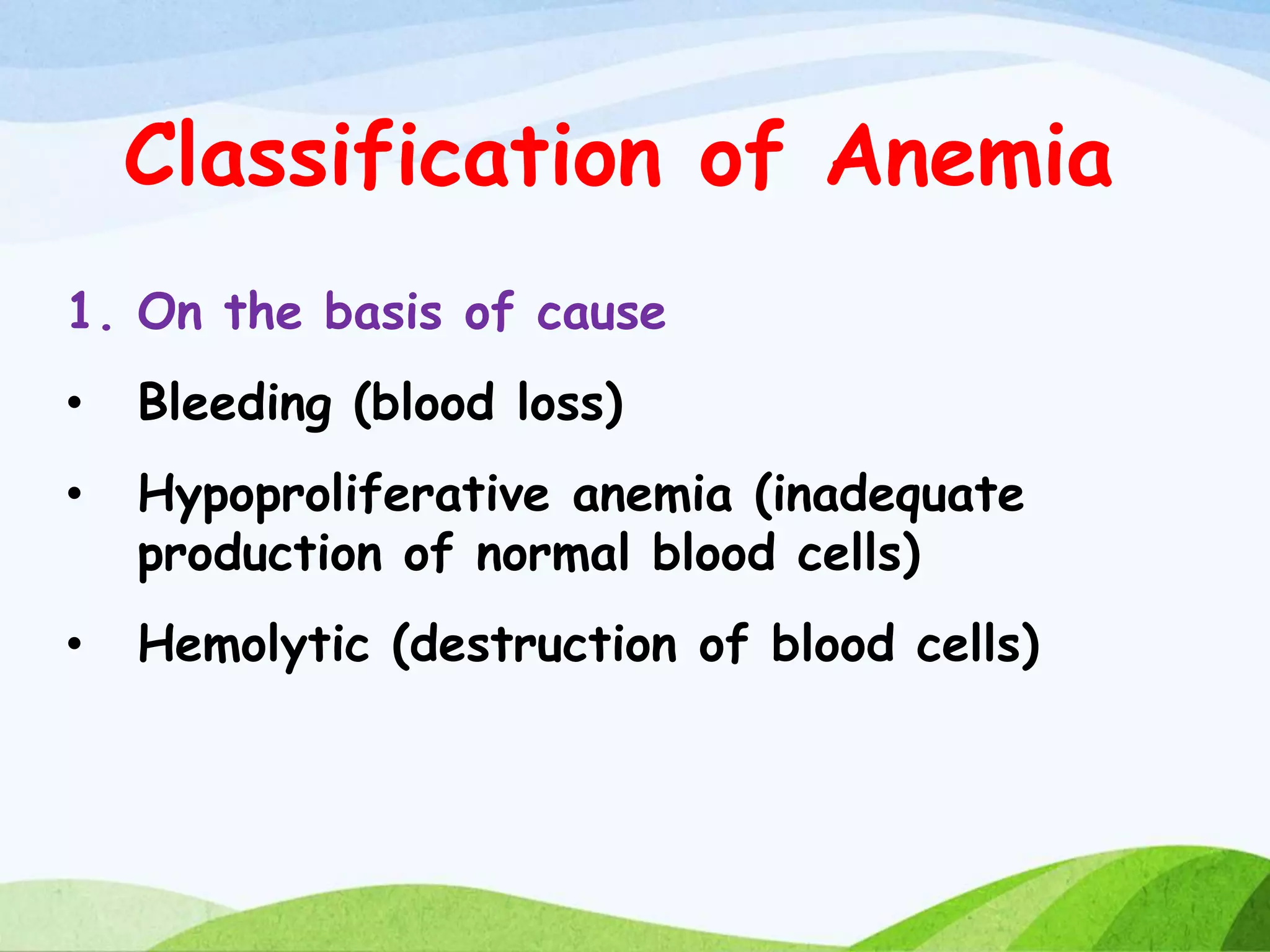 Classification of Anemia

1. On the basis of cause

• Bleeding (blood loss)

• Hypoproliferative anemia (inadequate production of normal blood cells)

• Hemolytic (destruction of blood cells)